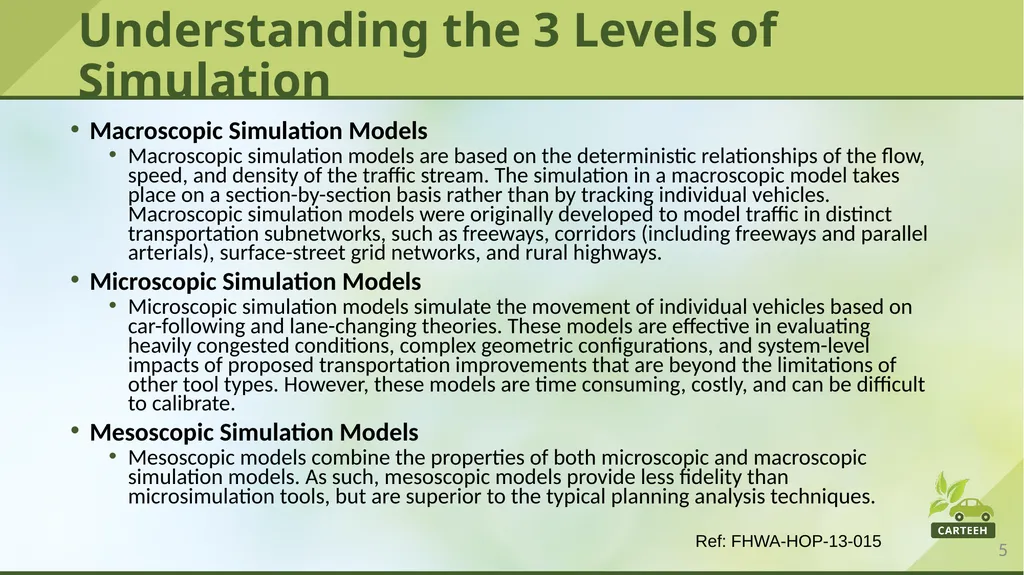 Understanding the 3 Levels of Simulation

• Macroscopic Simulation Models
  • Macroscopic simulation models are based on the deterministic relationships of the flow, speed, and density of the traffic stream. The simulation in a macroscopic model takes place on a section-by-section basis rather than by tracking individual vehicles. Macroscopic simulation models were originally developed to model traffic in distinct transportation subnetworks, such as freeways, corridors (including freeways and parallel arterials), surface-street grid networks, and rural highways.

• Microscopic Simulation Models
  • Microscopic simulation models simulate the movement of individual vehicles based on car-following and lane-changing theories. These models are effective in evaluating heavily congested conditions, complex geometric configurations, and system-level impacts of proposed transportation improvements that are beyond the limitations of other tool types. However, these models are time consuming, costly, and can be difficult to calibrate.

• Mesoscopic Simulation Models
  • Mesoscopic models combine the properties of both microscopic and macroscopic simulation models. As such, mesoscopic models provide less fidelity than microsimulation tools, but are superior to the typical planning analysis techniques.

CARTEEH

Ref: FHWA-HOP-13-015

5